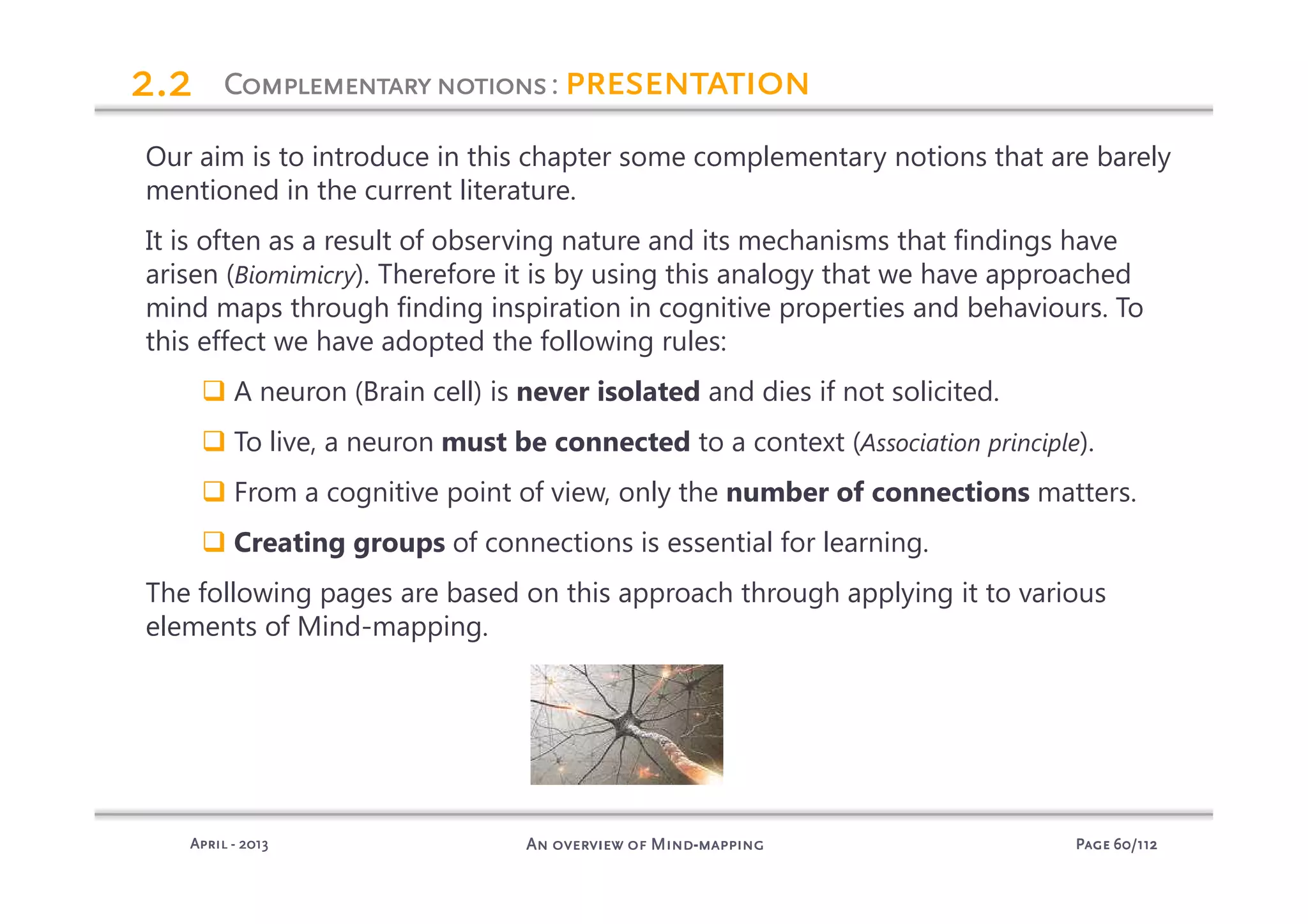 2.2 COMPLEMENTARY NOTIONS : PRESENTATION

Our aim is to introduce in this chapter some complementary notions that are barely mentioned in the current literature.

It is often as a result of observing nature and its mechanisms that findings have arisen (Biomimicry). Therefore it is by using this analogy that we have approached mind maps through finding inspiration in cognitive properties and behaviours. To this effect we have adopted the following rules:

❑ A neuron (Brain cell) is never isolated and dies if not solicited.

❑ To live, a neuron must be connected to a context (Association principle).

❑ From a cognitive point of view, only the number of connections matters.

❑ Creating groups of connections is essential for learning.

The following pages are based on this approach through applying it to various elements of Mind-mapping.

APRIL - 2013 AN OVERVIEW OF MIND-MAPPING PAGE 60/112